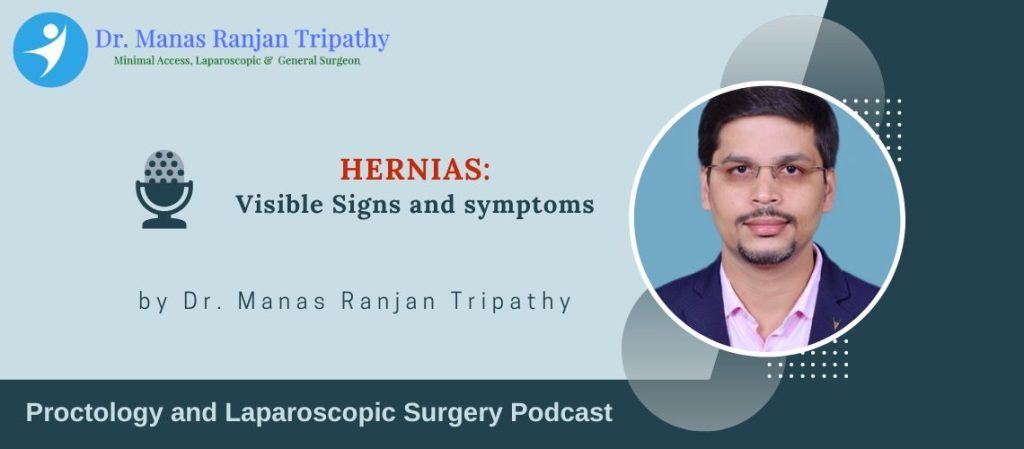 Dr. Manas Ranjan Tripathy
Minimal Access, Laparoscopic & General Surgeon

HERNIAS:
Visible Signs and symptoms

by Dr. Manas Ranjan Tripathy

Proctology and Laparoscopic Surgery Podcast